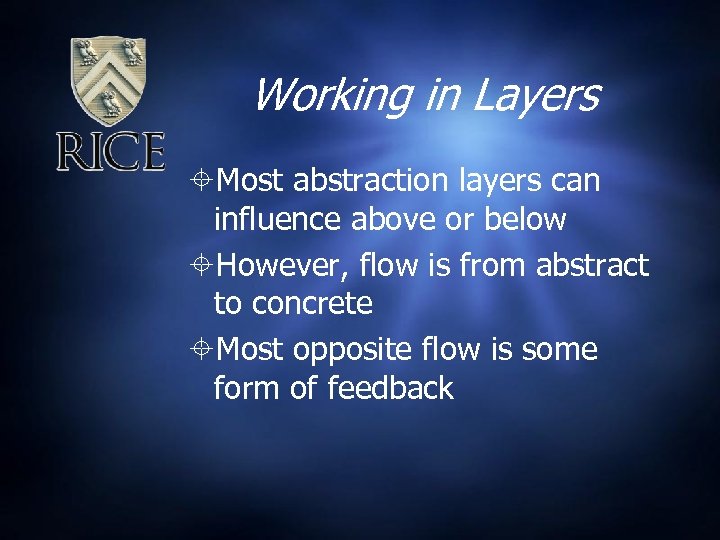 RICE

Working in Layers

Most abstraction layers can influence above or below

However, flow is from abstract to concrete

Most opposite flow is some form of feedback